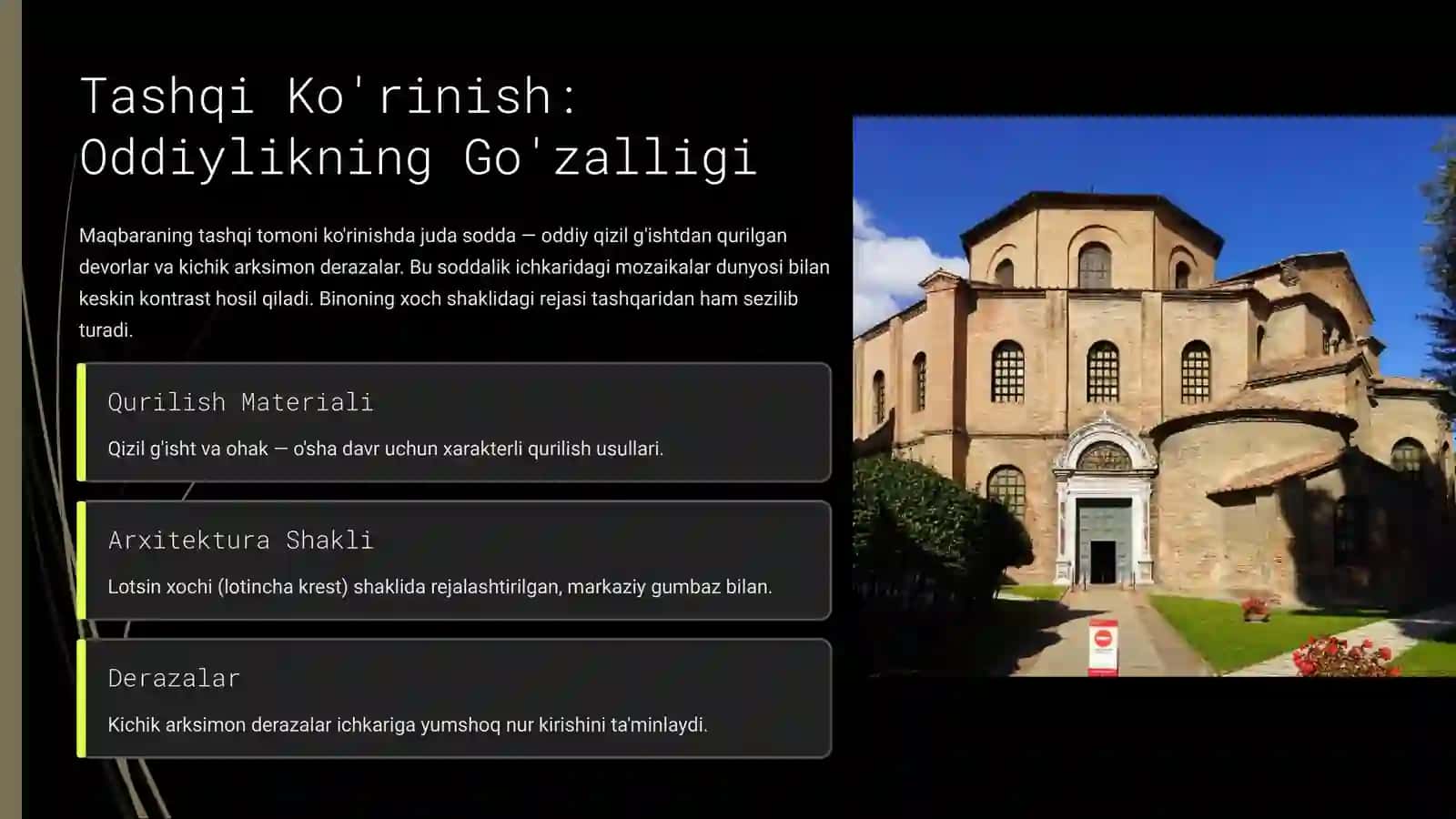 Tashqi Ko'rinish: Oddiylikning Go'zalligi

Maqbaraning tashqi tomoni ko'rinishda juda sodda — oddiy qizil g'ishtdan qurilgan devorlar va kichik arksimon derazalar. Bu soddalik ichkaridagi mozaikalar dunyosi bilan keskin kontrast hosil qiladi. Binoning xoch shaklidagi rejasi tashqaridan ham sezilib turadi.

Qurilish Materiali

Qizil g'isht va ohak — o'sha davr uchun xarakterli qurilish usullari.

Arxitektura Shakli

Lotsin xochi (lotincha krest) shaklida rejalashtirilgan, markaziy gumbaz bilan.

Derazalar

Kichik arksimon derazalar ichkariga yumshoq nur kirishini ta'minlaydi.